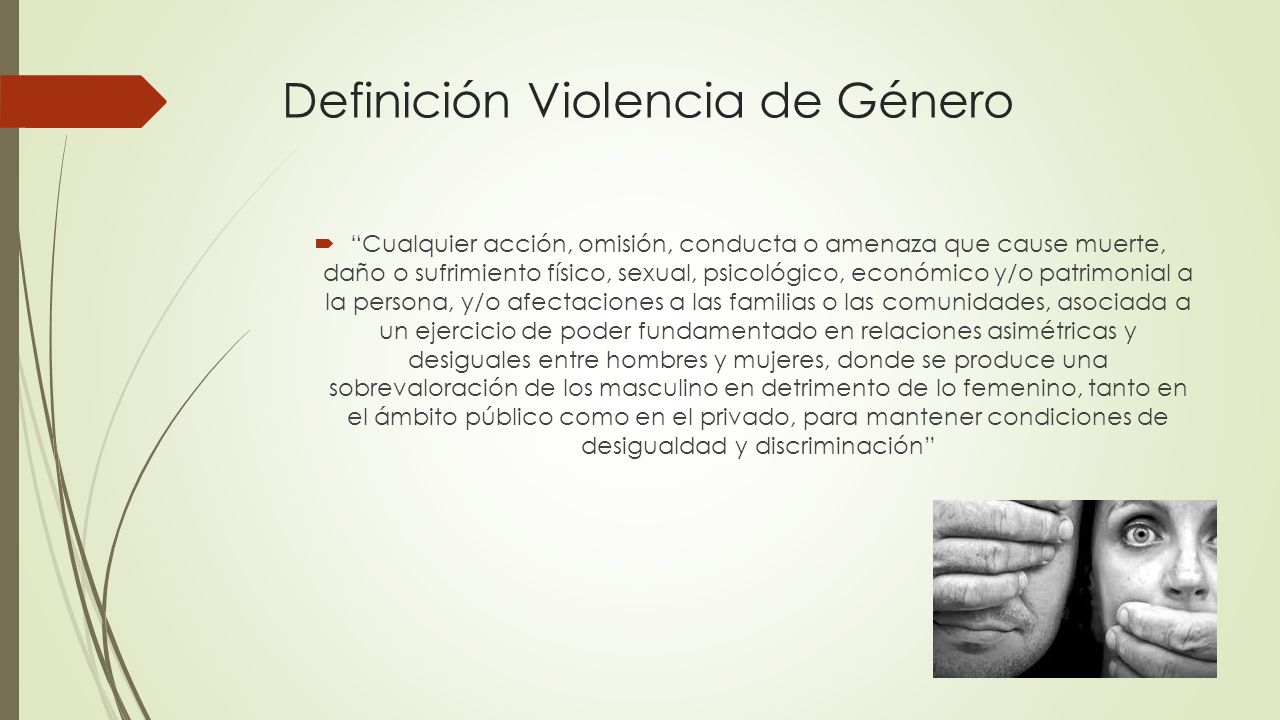 Definición Violencia de Género

“Cualquier acción, omisión, conducta o amenaza que cause muerte, daño o sufrimiento físico, sexual, psicológico, económico y/o patrimonial a la persona, y/o afectaciones a las familias o las comunidades, asociada a un ejercicio de poder fundamentado en relaciones asimétricas y desiguales entre hombres y mujeres, donde se produce una sobrevaloración de los masculino en detrimento de lo femenino, tanto en el ámbito público como en el privado, para mantener condiciones de desigualdad y discriminación”